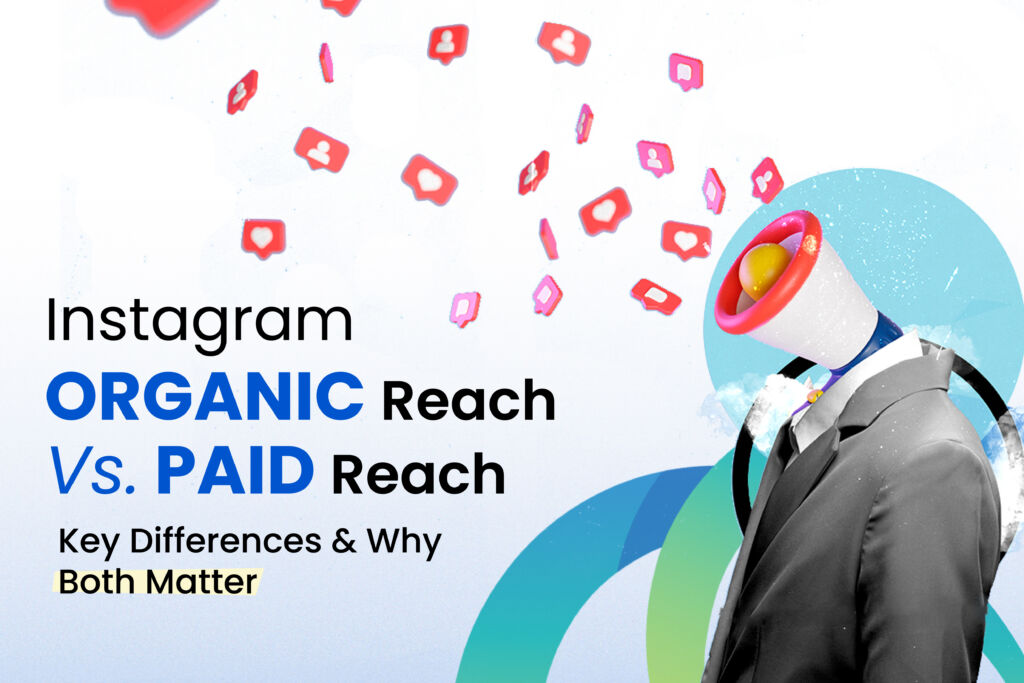 Instagram
ORGANIC Reach
Vs. PAID Reach
Key Differences & Why
Both Matter